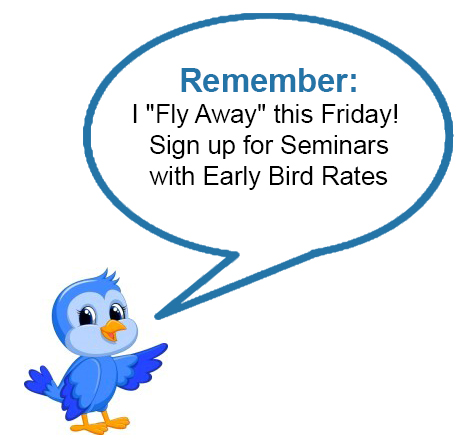 Remember:
I "Fly Away" this Friday!
Sign up for Seminars
with Early Bird Rates